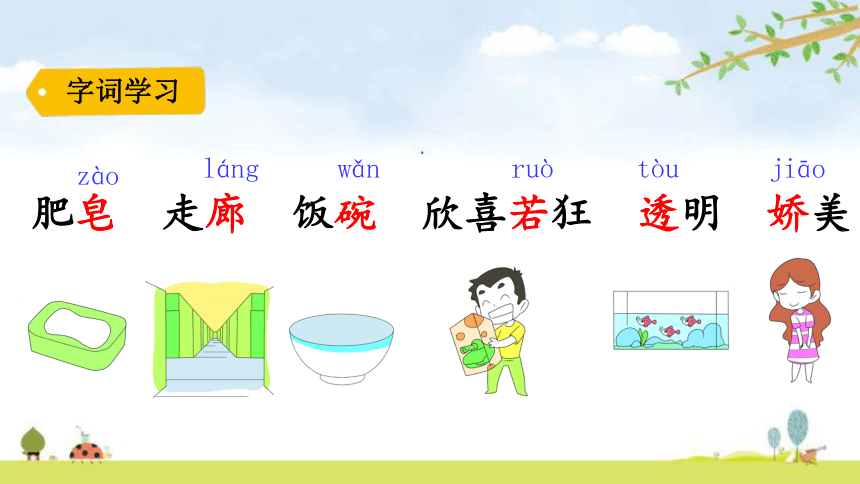 字词学习

zào
肥皂

láng
走廊

wǎn
饭碗

ruò
欣喜若狂

tòu
透明

jiāo
娇美